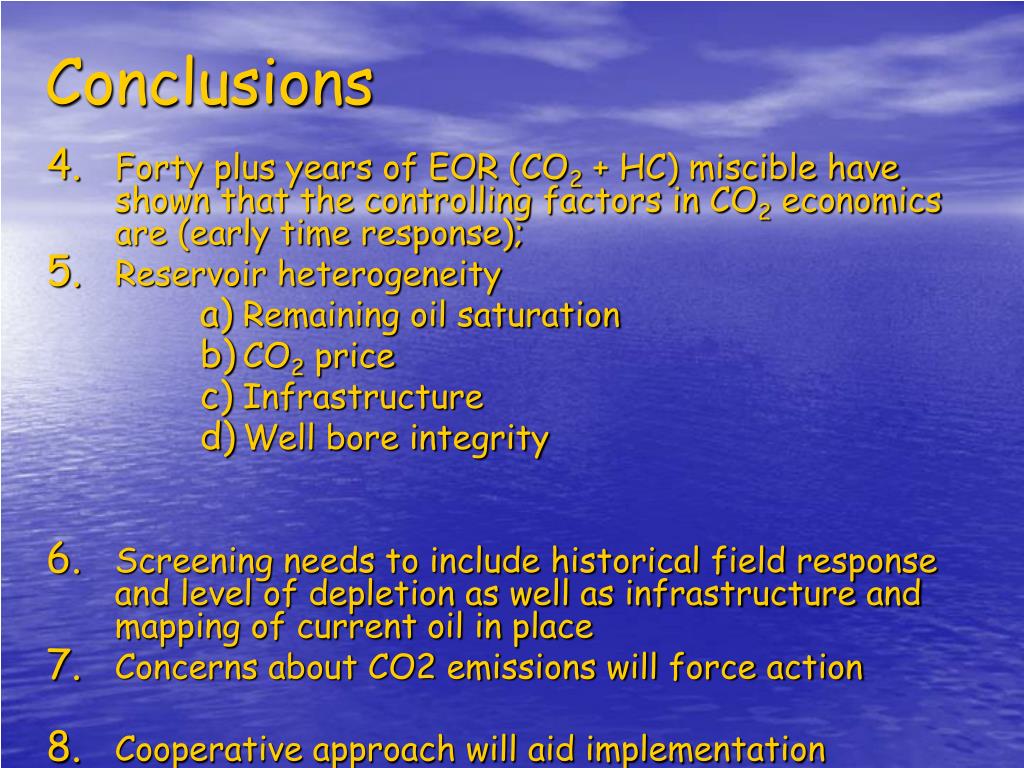 Conclusions

4. Forty plus years of EOR ($CO_2$ + HC) miscible have shown that the controlling factors in $CO_2$ economics are (early time response);

5. Reservoir heterogeneity
a) Remaining oil saturation
b) $CO_2$ price
c) Infrastructure
d) Well bore integrity

6. Screening needs to include historical field response and level of depletion as well as infrastructure and mapping of current oil in place

7. Concerns about CO2 emissions will force action

8. Cooperative approach will aid implementation